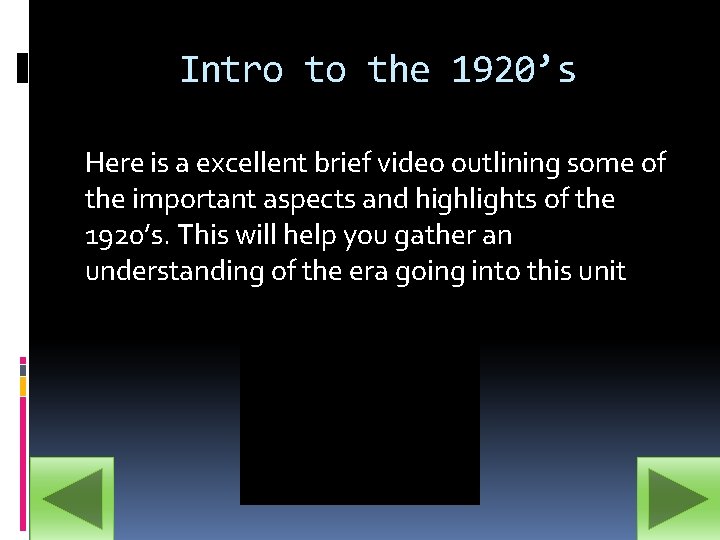 Intro to the 1920’s

Here is a excellent brief video outlining some of the important aspects and highlights of the 1920’s. This will help you gather an understanding of the era going into this unit